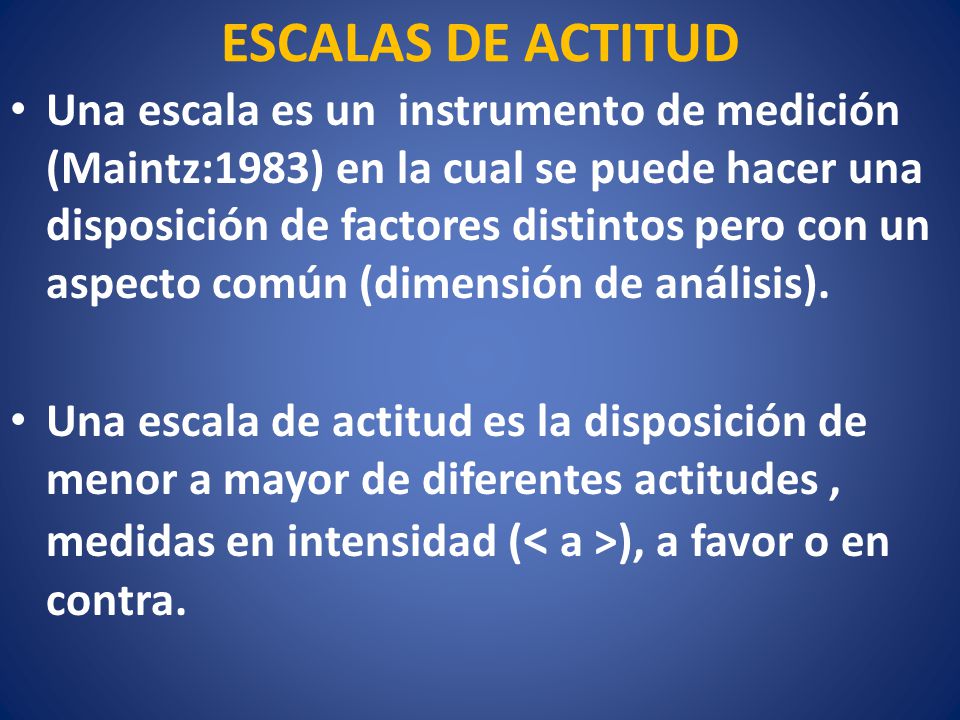 ESCALAS DE ACTITUD

• Una escala es un instrumento de medición (Maintz:1983) en la cual se puede hacer una disposición de factores distintos pero con un aspecto común (dimensión de análisis).

• Una escala de actitud es la disposición de menor a mayor de diferentes actitudes , medidas en intensidad (< a >), a favor o en contra.